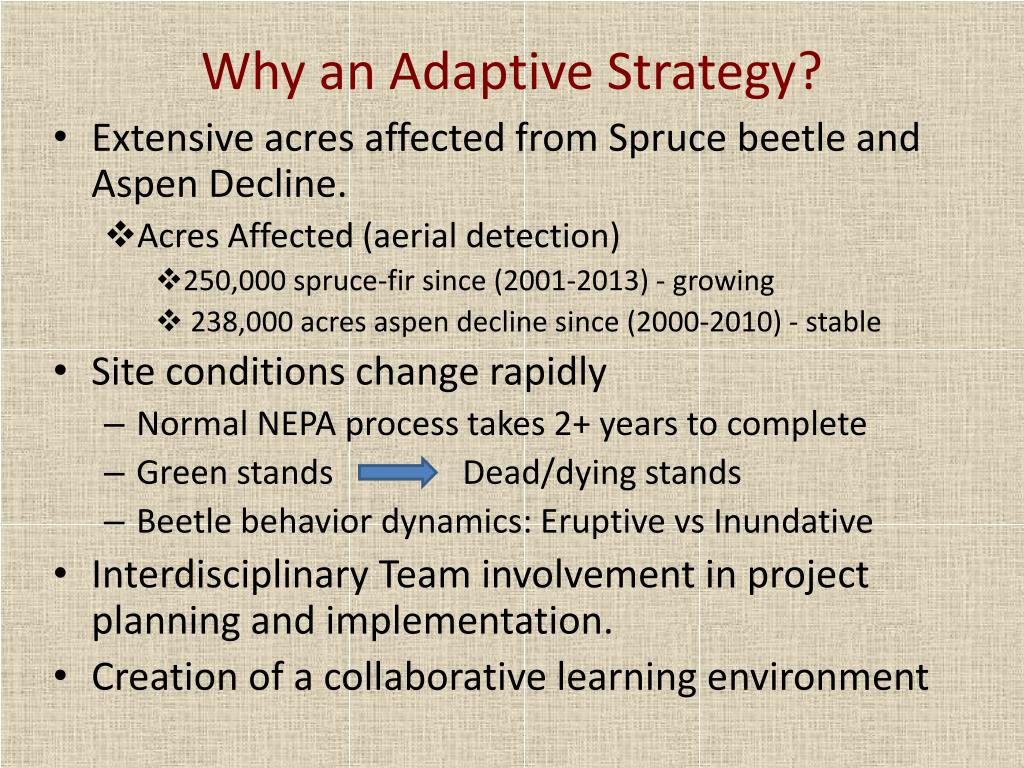 Why an Adaptive Strategy?

• Extensive acres affected from Spruce beetle and Aspen Decline.
❖Acres Affected (aerial detection)
❖250,000 spruce-fir since (2001-2013) - growing
❖ 238,000 acres aspen decline since (2000-2010) - stable
• Site conditions change rapidly
– Normal NEPA process takes 2+ years to complete
– Green stands Dead/dying stands
– Beetle behavior dynamics: Eruptive vs Inundative
• Interdisciplinary Team involvement in project planning and implementation.
• Creation of a collaborative learning environment